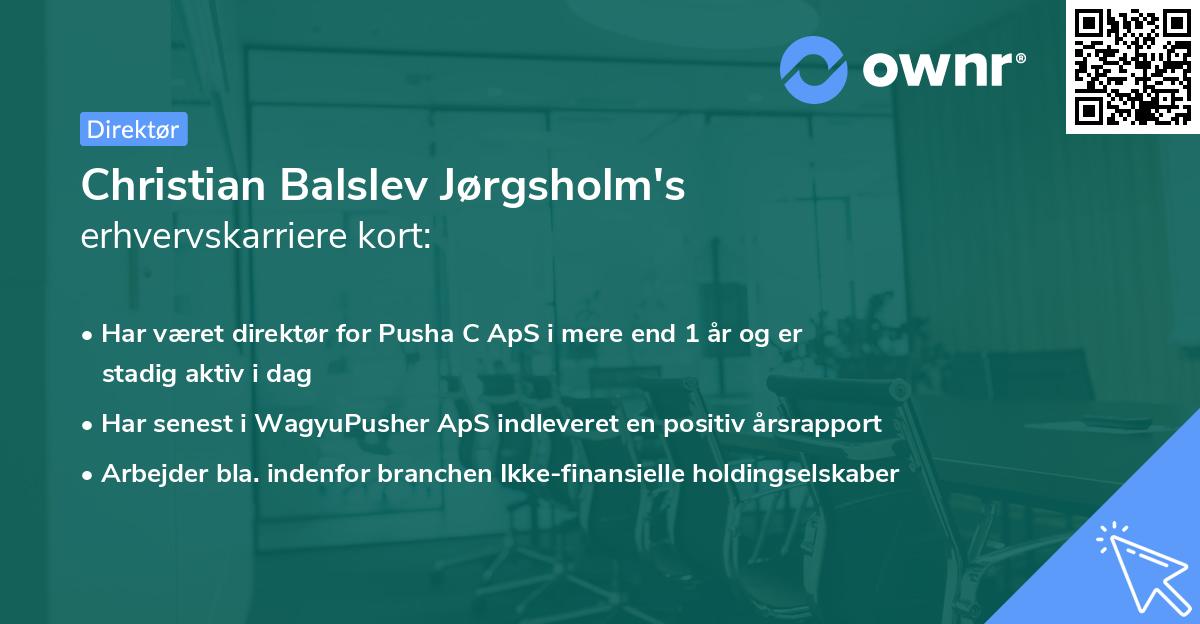 ownr®

Direktør

Christian Balslev Jørgsholm's
erhvervskarriere kort:

• Har været direktør for Pusha C ApS i mere end 1 år og er stadig aktiv i dag
• Har senest i WagyuPusher ApS indleveret en positiv årsrapport
• Arbejder bla. indenfor branchen Ikke-finansielle holdingselskaber